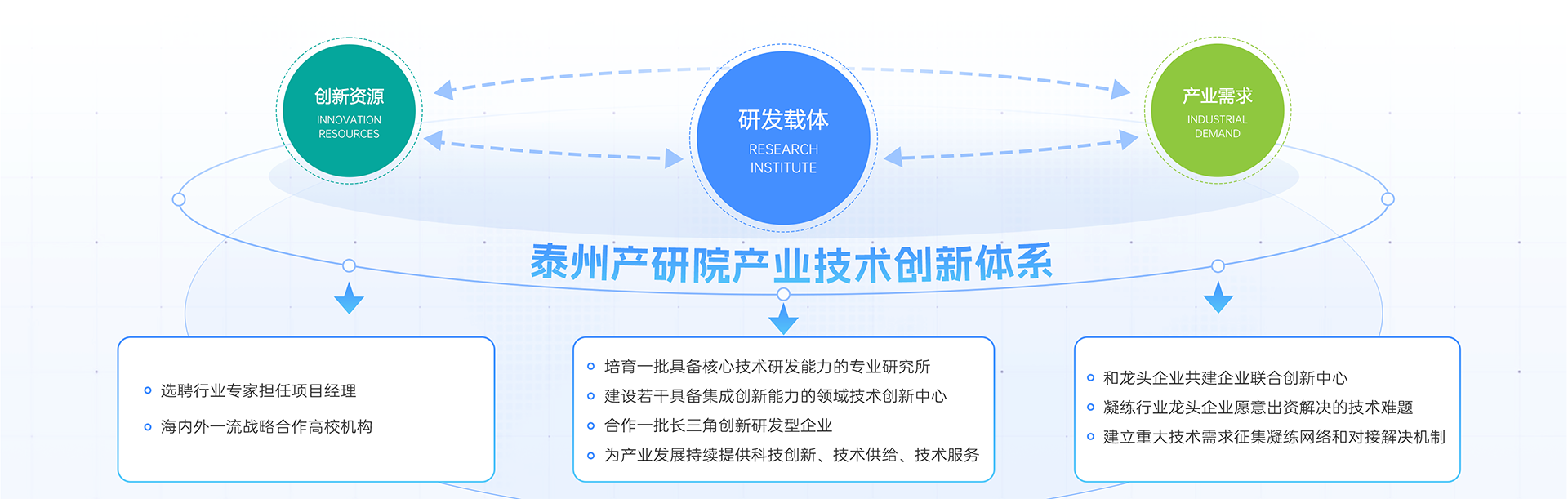 创新资源
INNOVATION RESOURCES

研发载体
RESEARCH INSTITUTE

产业需求
INDUSTRIAL DEMAND

泰州产研院产业技术创新体系

选聘行业专家担任项目经理
海内外一流战略合作高校机构

培育一批具备核心技术研发能力的专业研究所
建设若干具备集成创新能力的领域技术创新中心
合作一批长三角创新研发型企业
为产业发展持续提供科技创新、技术供给、技术服务

和龙头企业共建企业联合创新中心
凝练行业龙头企业愿意出资解决的技术难题
建立重大技术需求征集凝练网络和对接解决机制